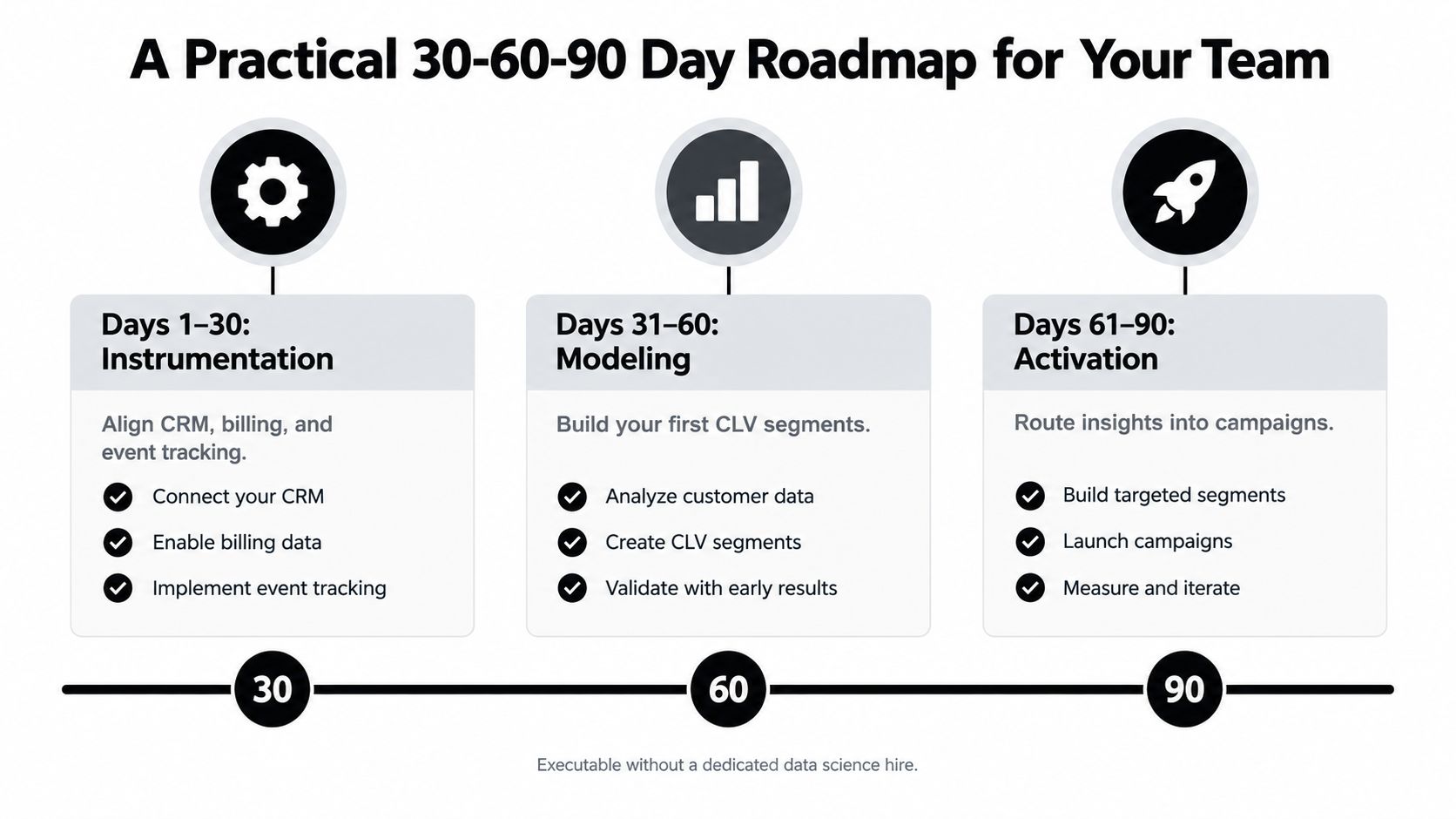 A Practical 30-60-90 Day Roadmap for Your Team

Days 1–30: Instrumentation

Align CRM, billing, and event tracking.

Connect your CRM

Enable billing data

Implement event tracking

Days 31–60: Modeling

Build your first CLV segments.

Analyze customer data

Create CLV segments

Validate with early results

Days 61–90: Activation

Route insights into campaigns.

Build targeted segments

Launch campaigns

Measure and iterate

30

60

90

Executable without a dedicated data science hire.